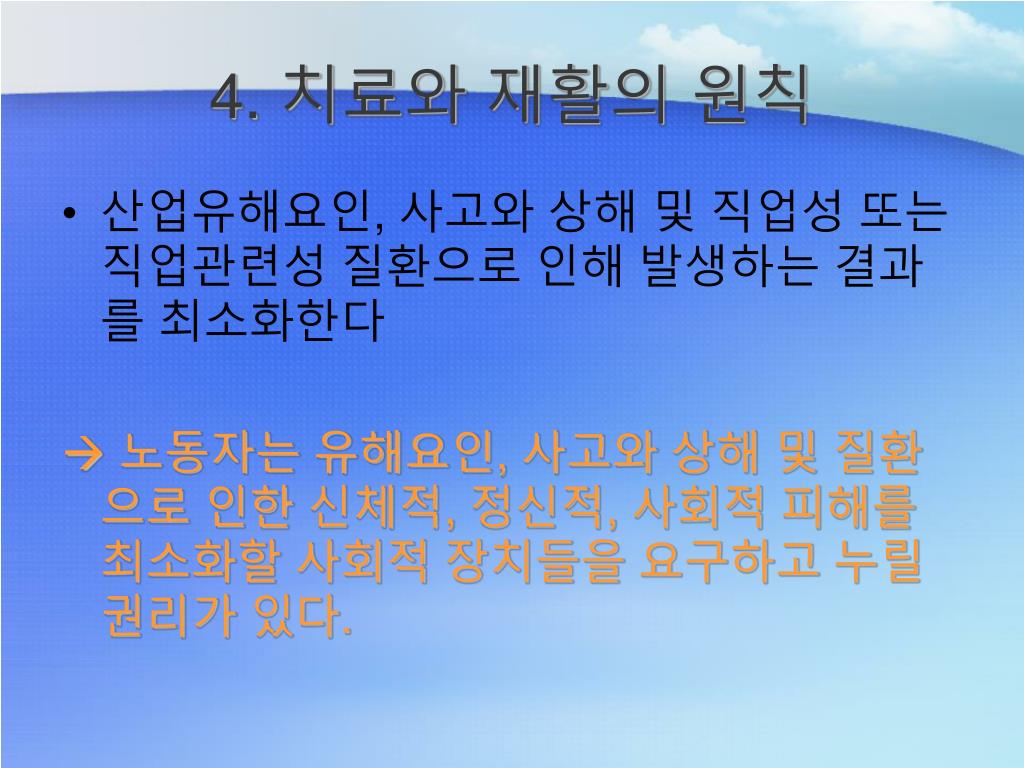 4. 치료와 재활의 원칙

• 산업유해요인, 사고와 상해 및 직업성 또는 직업관련성 질환으로 인해 발생하는 결과를 최소화한다

→ 노동자는 유해요인, 사고와 상해 및 질환으로 인한 신체적, 정신적, 사회적 피해를 최소화할 사회적 장치들을 요구하고 누릴 권리가 있다.